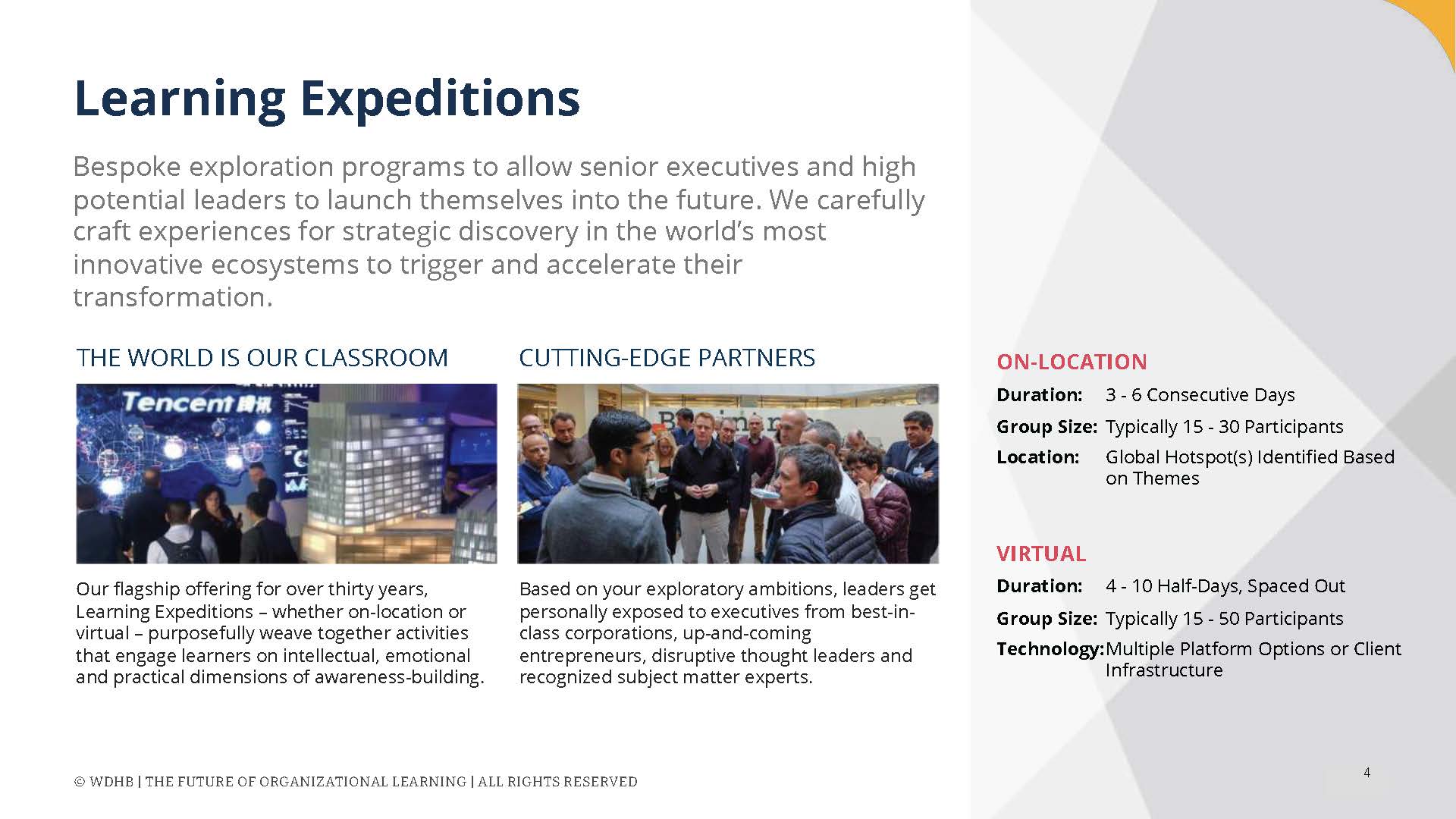 Learning Expeditions

Bespoke exploration programs to allow senior executives and high potential leaders to launch themselves into the future. We carefully craft experiences for strategic discovery in the world's most innovative ecosystems to trigger and accelerate their transformation.

THE WORLD IS OUR CLASSROOM

Tencent 腾讯

Our flagship offering for over thirty years, Learning Expeditions – whether on-location or virtual – purposefully weave together activities that engage learners on intellectual, emotional and practical dimensions of awareness-building.

CUTTING-EDGE PARTNERS

Based on your exploratory ambitions, leaders get personally exposed to executives from best-in-class corporations, up-and-coming entrepreneurs, disruptive thought leaders and recognized subject matter experts.

ON-LOCATION

Duration: 3 - 6 Consecutive Days

Group Size: Typically 15 - 30 Participants

Location: Global Hotspot(s) Identified Based on Themes

VIRTUAL

Duration: 4 - 10 Half-Days, Spaced Out

Group Size: Typically 15 - 50 Participants

Technology: Multiple Platform Options or Client Infrastructure

© WDHB | THE FUTURE OF ORGANIZATIONAL LEARNING | ALL RIGHTS RESERVED

4